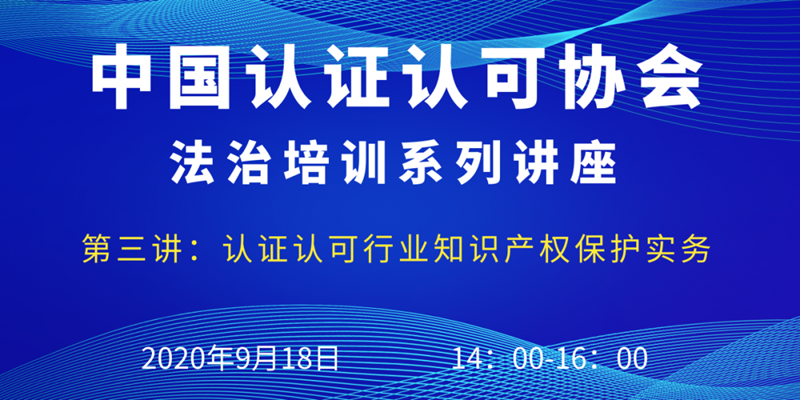 中国认证认可协会

法治培训系列讲座

第三讲：认证认可行业知识产权保护实务

2020年9月18日　　14：00-16：00